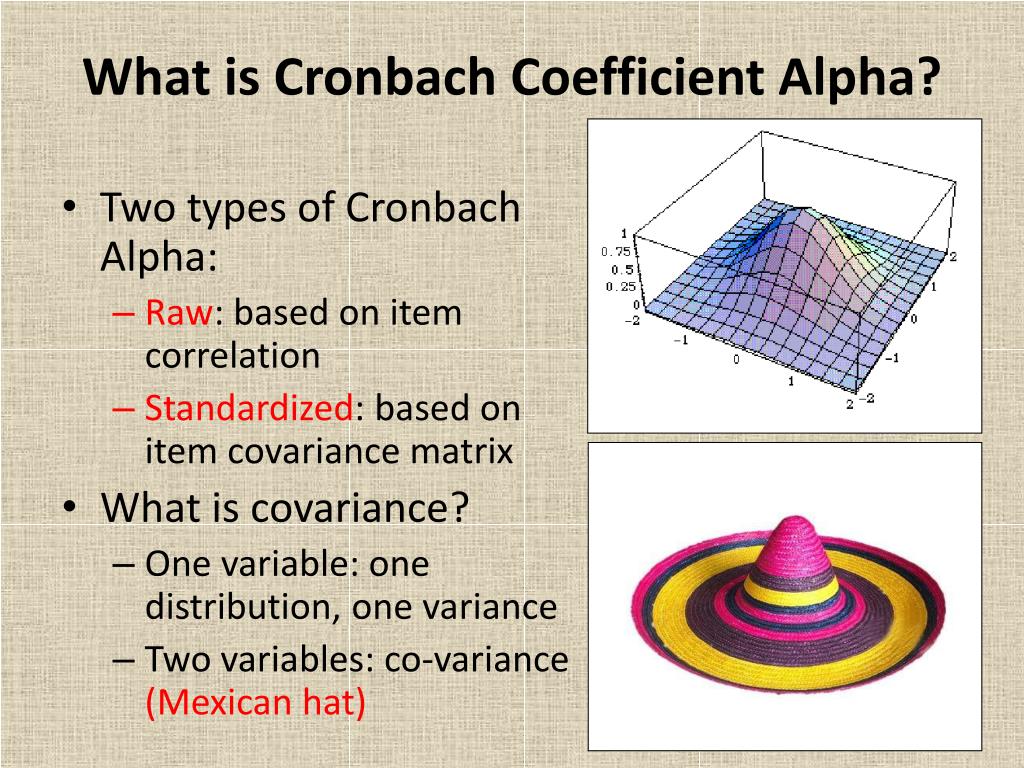 What is Cronbach Coefficient Alpha?

• Two types of Cronbach Alpha:
– Raw: based on item correlation
– Standardized: based on item covariance matrix
• What is covariance?
– One variable: one distribution, one variance
– Two variables: co-variance (Mexican hat)

1
0.75
0.5
0.25
0
-2
-1
0
1
2
-2
-1
0
1
2